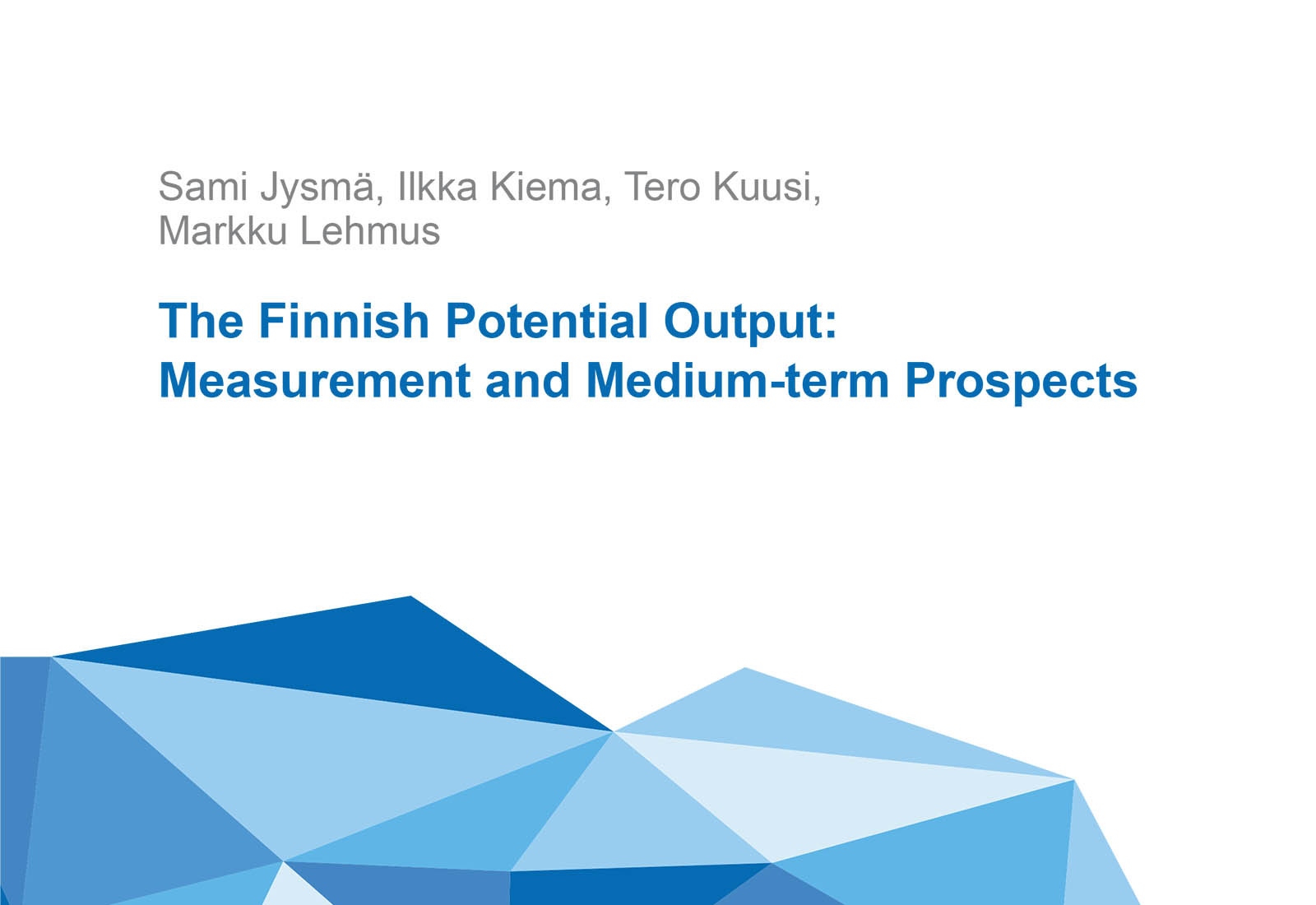 Sami Jysmä, Ilkka Kiema, Tero Kuusi, Markku Lehmus

The Finnish Potential Output: Measurement and Medium-term Prospects